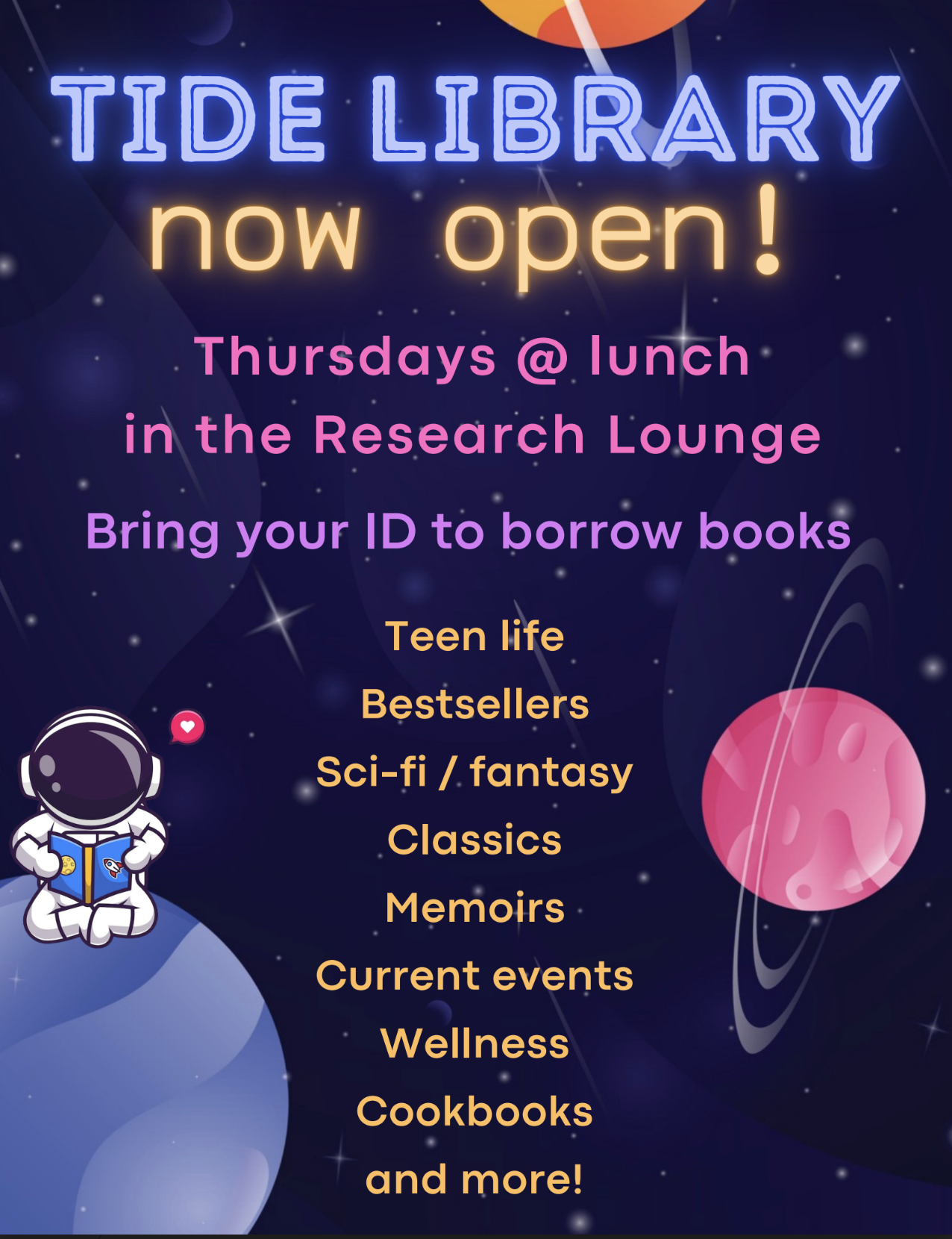 TIDE LIBRARY
now open!

Thursdays @ lunch
in the Research Lounge

Bring your ID to borrow books

Teen life
Bestsellers
Sci-fi / fantasy
Classics
Memoirs
Current events
Wellness
Cookbooks
and more!